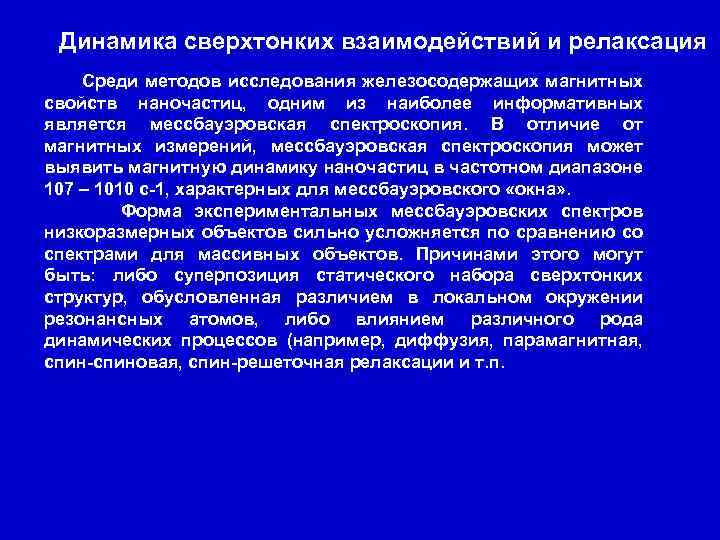 Динамика сверхтонких взаимодействий и релаксация

Среди методов исследования железосодержащих магнитных свойств наночастиц, одним из наиболее информативных является мессбауэровская спектроскопия. В отличие от магнитных измерений, мессбауэровская спектроскопия может выявить магнитную динамику наночастиц в частотном диапазоне 107 – 1010 с-1, характерных для мессбауэровского «окна».

Форма экспериментальных мессбауэровских спектров низкоразмерных объектов сильно усложняется по сравнению со спектрами для массивных объектов. Причинами этого могут быть: либо суперпозиция статического набора сверхтонких структур, обусловленная различием в локальном окружении резонансных атомов, либо влиянием различного рода динамических процессов (например, диффузия, парамагнитная, спин-спиновая, спин-решеточная релаксации и т.п.